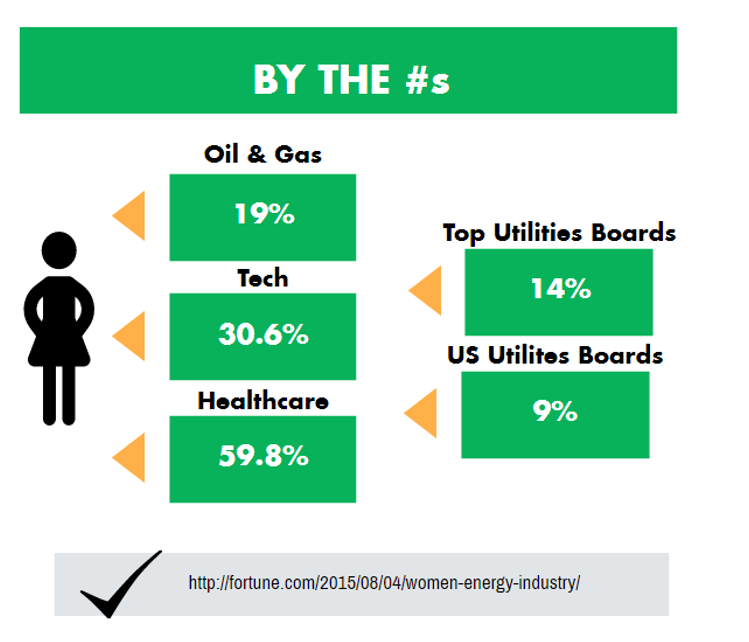 BY THE #s

Oil & Gas

19%

Tech

30.6%

Healthcare

59.8%

Top Utilities Boards

14%

US Utilites Boards

9%

http://fortune.com/2015/08/04/women-energy-industry/